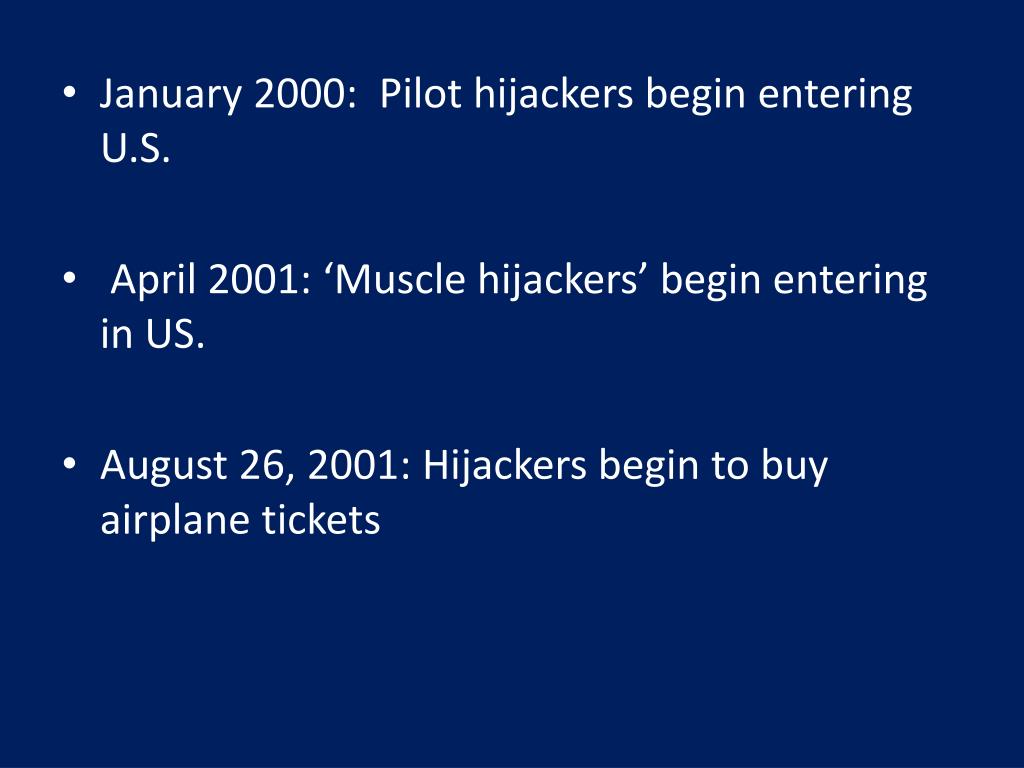 • January 2000: Pilot hijackers begin entering U.S.

• April 2001: ‘Muscle hijackers’ begin entering in US.

• August 26, 2001: Hijackers begin to buy airplane tickets